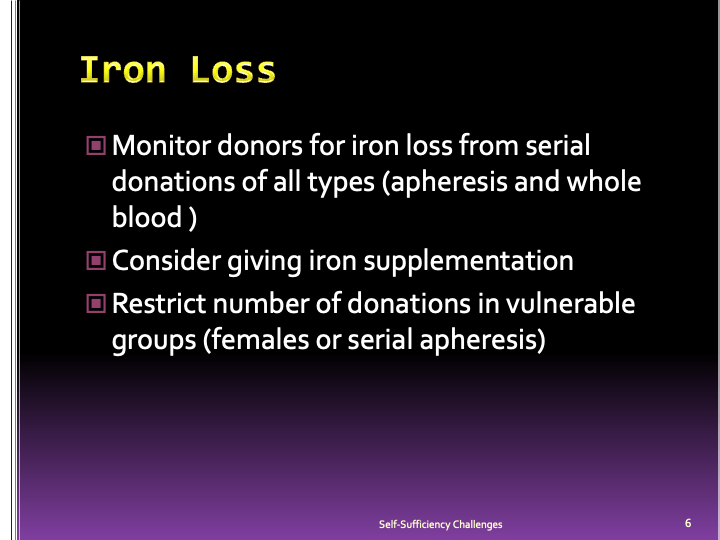 Iron Loss

Monitor donors for iron loss from serial donations of all types (apheresis and whole blood )

Consider giving iron supplementation

Restrict number of donations in vulnerable groups (females or serial apheresis)

Self-Sufficiency Challenges

6